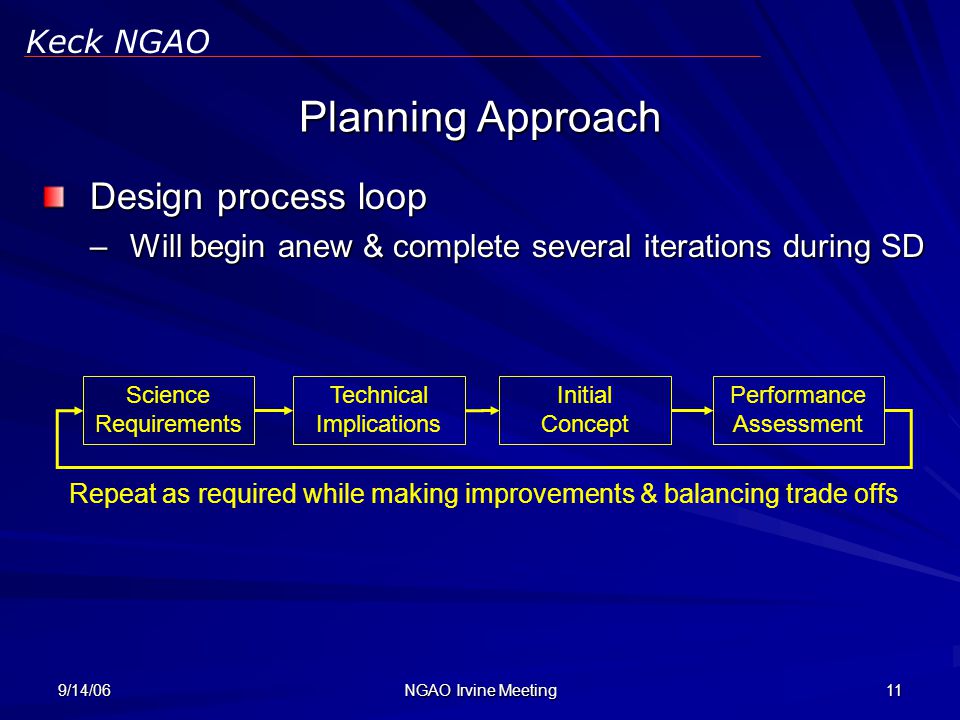 Keck NGAO

Planning Approach

Design process loop

– Will begin anew & complete several iterations during SD

Science Requirements

Technical Implications

Initial Concept

Performance Assessment

Repeat as required while making improvements & balancing trade offs

9/14/06

NGAO Irvine Meeting

11